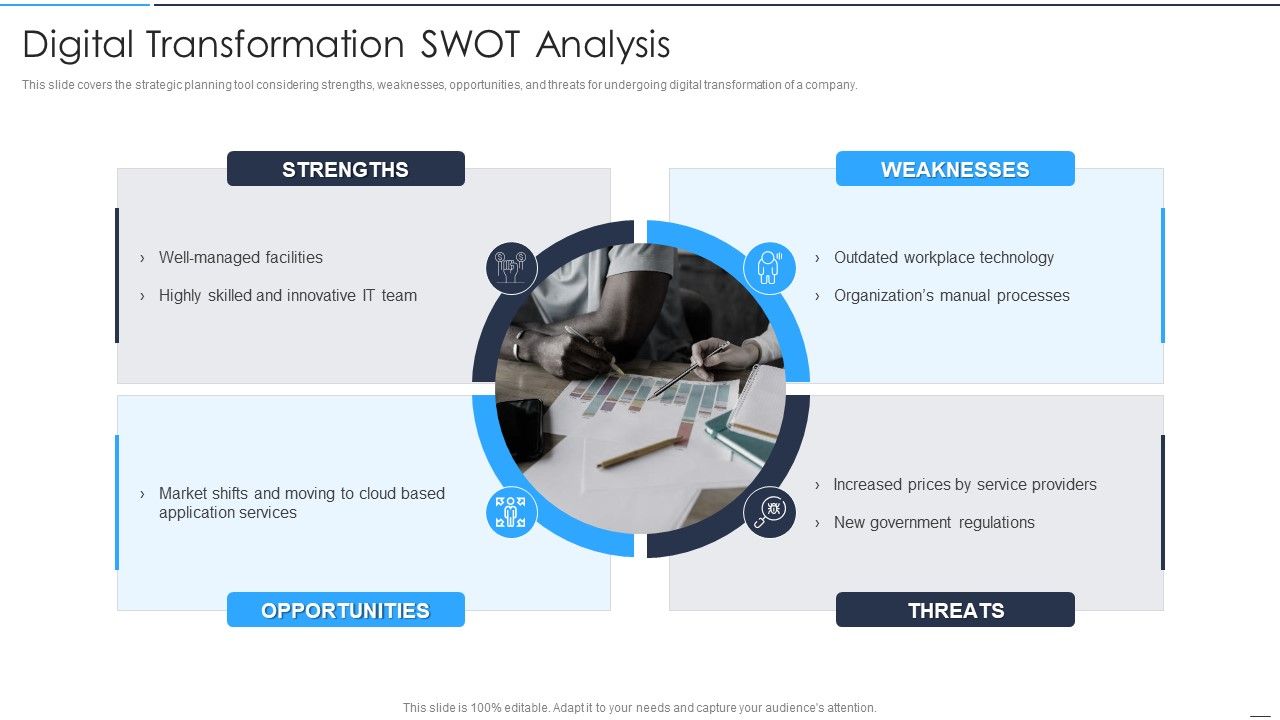 Digital Transformation SWOT Analysis

This slide covers the strategic planning tool considering strengths, weaknesses, opportunities, and threats for undergoing digital transformation of a company.

STRENGTHS

› Well-managed facilities

› Highly skilled and innovative IT team

WEAKNESSES

› Outdated workplace technology

› Organization's manual processes

› Market shifts and moving to cloud based application services

OPPORTUNITIES

› Increased prices by service providers

› New government regulations

THREATS

This slide is 100% editable. Adapt it to your needs and capture your audience's attention.